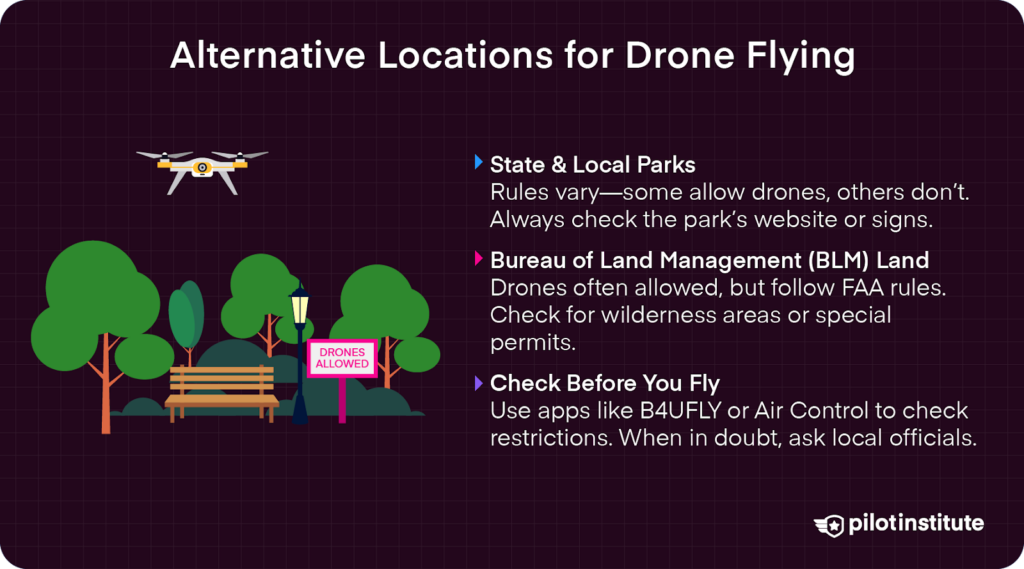 Alternative Locations for Drone Flying

DRONES ALLOWED

State & Local Parks
Rules vary—some allow drones, others don't. Always check the park's website or signs.

Bureau of Land Management (BLM) Land
Drones often allowed, but follow FAA rules. Check for wilderness areas or special permits.

Check Before You Fly
Use apps like B4UFLY or Air Control to check restrictions. When in doubt, ask local officials.

pilotinstitute